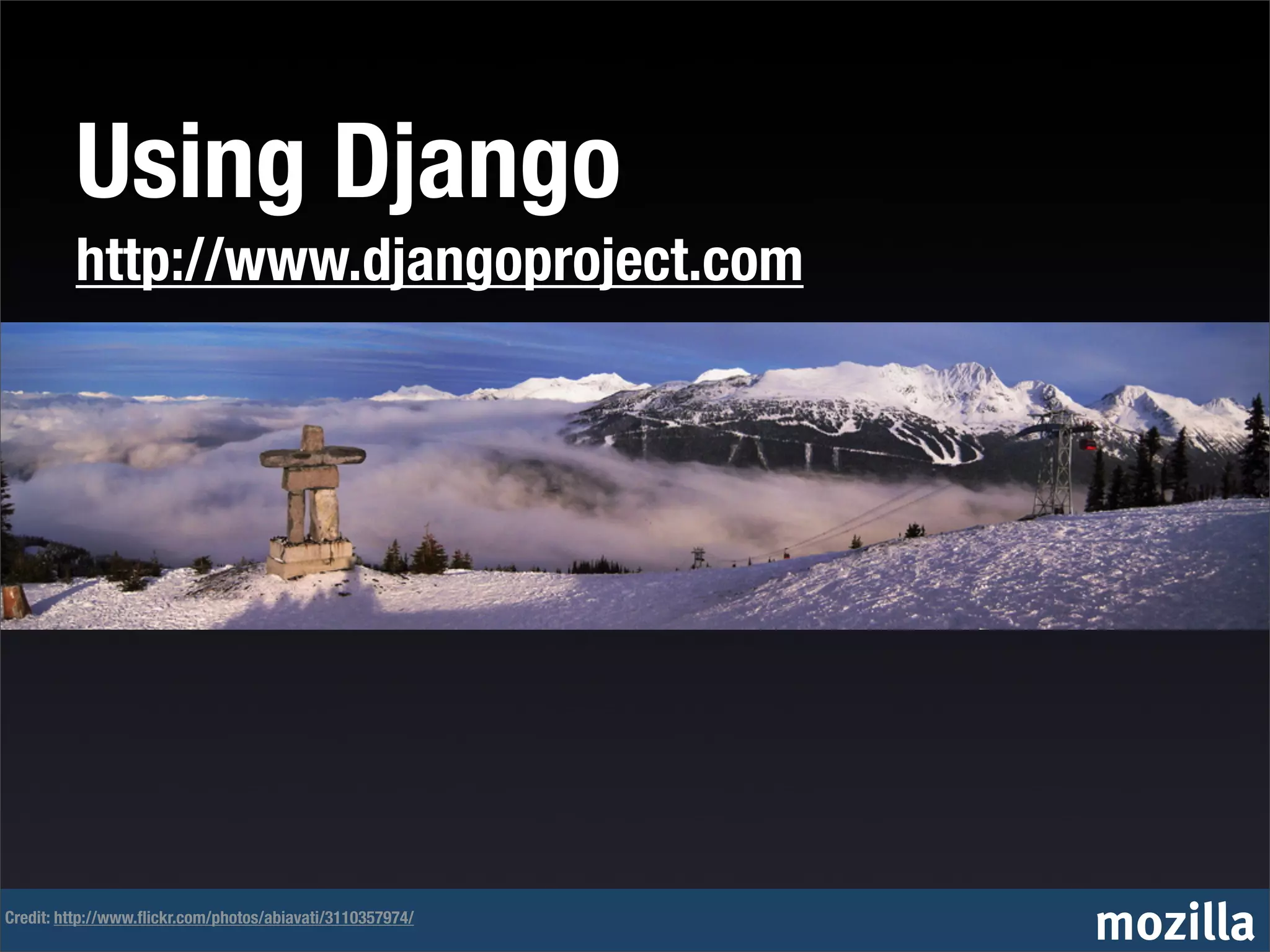 Using Django

http://www.djangoproject.com

Credit: http://www.flickr.com/photos/abiavati/3110357974/

mozilla